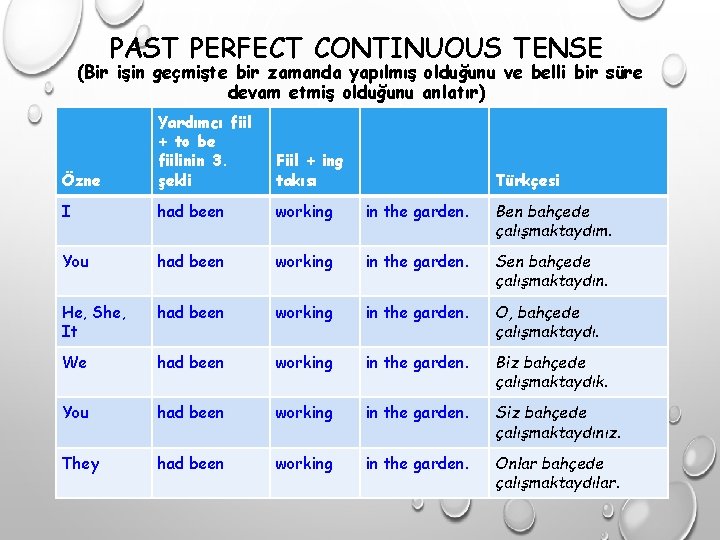 PAST PERFECT CONTINUOUS TENSE
(Bir işin geçmişte bir zamanda yapılmış olduğunu ve belli bir süre devam etmiş olduğunu anlatır)

| Özne | Yardımcı fiil + to be fiilinin 3. şekli | Fiil + ing takısı | | Türkçesi |
|---|---|---|---|---|
| I | had been | working | in the garden. | Ben bahçede çalışmaktaydım. |
| You | had been | working | in the garden. | Sen bahçede çalışmaktaydın. |
| He, She, It | had been | working | in the garden. | O, bahçede çalışmaktaydı. |
| We | had been | working | in the garden. | Biz bahçede çalışmaktaydık. |
| You | had been | working | in the garden. | Siz bahçede çalışmaktaydınız. |
| They | had been | working | in the garden. | Onlar bahçede çalışmaktaydılar. |